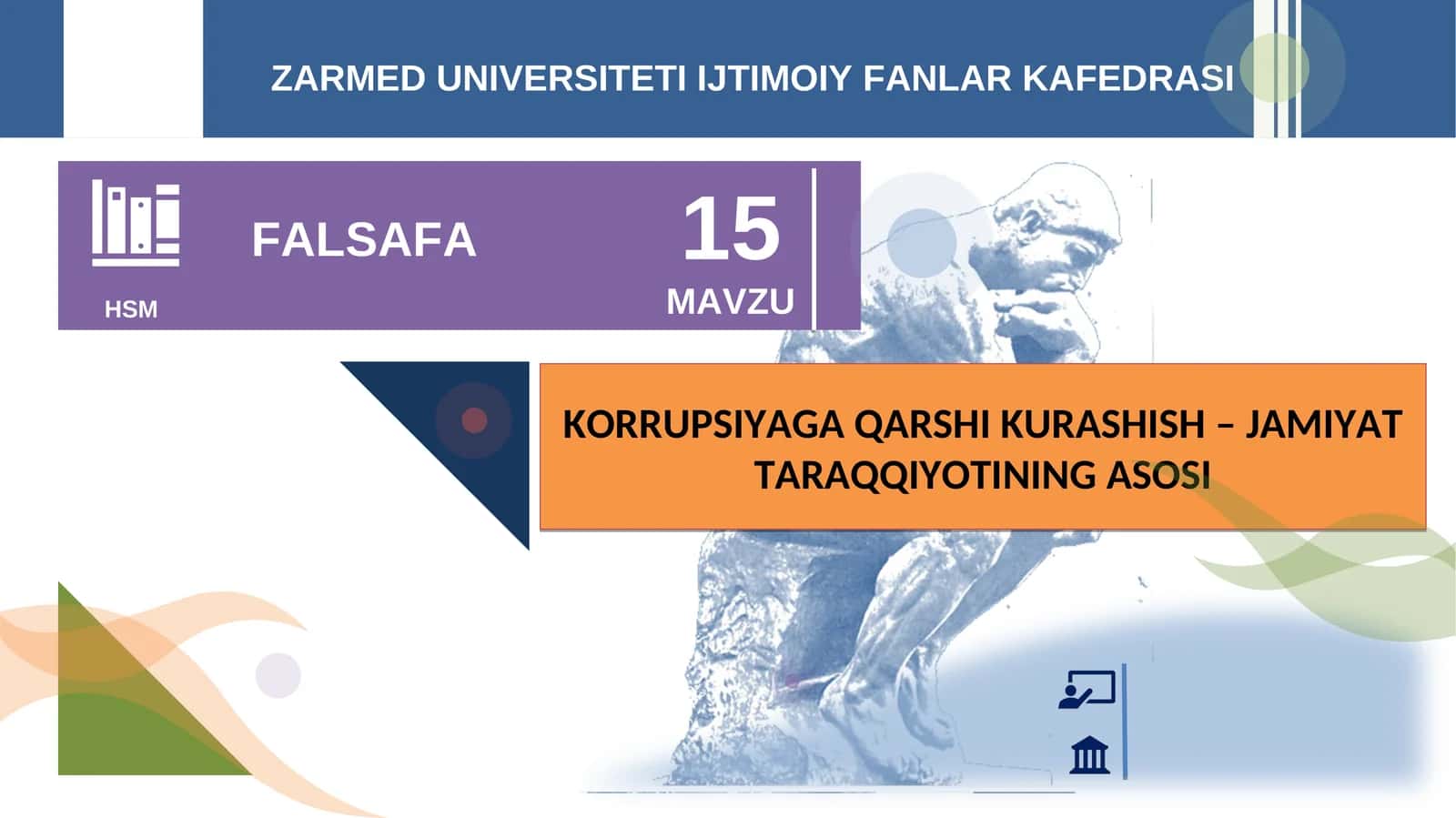 ZARMED UNIVERSITETI IJTIMOIY FANLAR KAFEDRASI

HSM

FALSAFA

15

MAVZU

KORRUPSIYAGA QARSHI KURASHISH – JAMIYAT TARAQQIYOTINING ASOSI